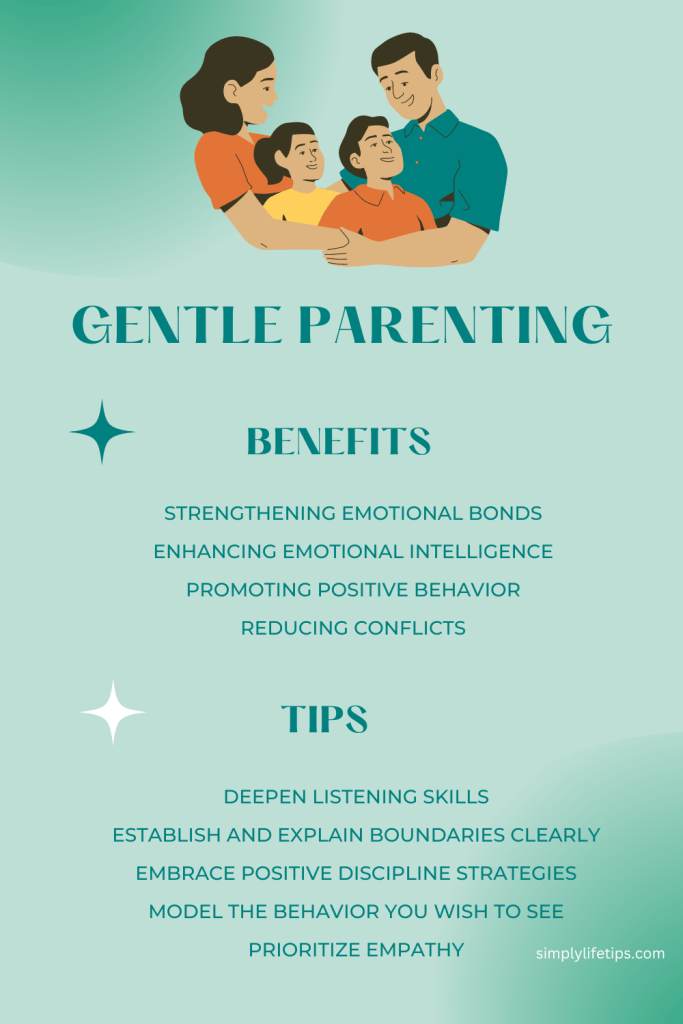 GENTLE PARENTING

BENEFITS

STRENGTHENING EMOTIONAL BONDS
ENHANCING EMOTIONAL INTELLIGENCE
PROMOTING POSITIVE BEHAVIOR
REDUCING CONFLICTS

TIPS

DEEPEN LISTENING SKILLS
ESTABLISH AND EXPLAIN BOUNDARIES CLEARLY
EMBRACE POSITIVE DISCIPLINE STRATEGIES
MODEL THE BEHAVIOR YOU WISH TO SEE
PRIORITIZE EMPATHY

simplylifetips.com